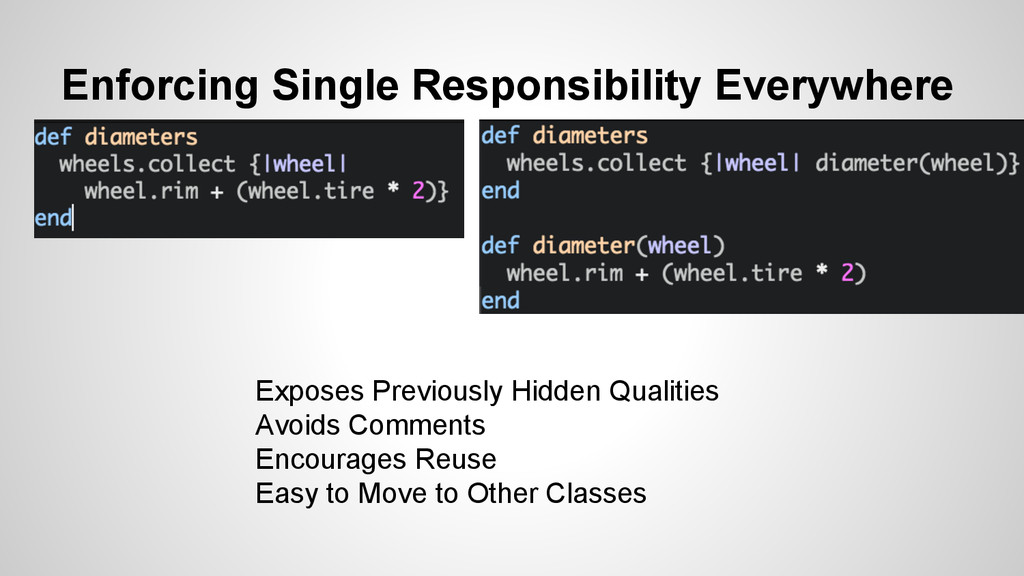 Enforcing Single Responsibility Everywhere

def diameters
  wheels.collect {|wheel|
    wheel.rim + (wheel.tire * 2)}
end

def diameters
  wheels.collect {|wheel| diameter(wheel)}
end

def diameter(wheel)
  wheel.rim + (wheel.tire * 2)
end

Exposes Previously Hidden Qualities
Avoids Comments
Encourages Reuse
Easy to Move to Other Classes